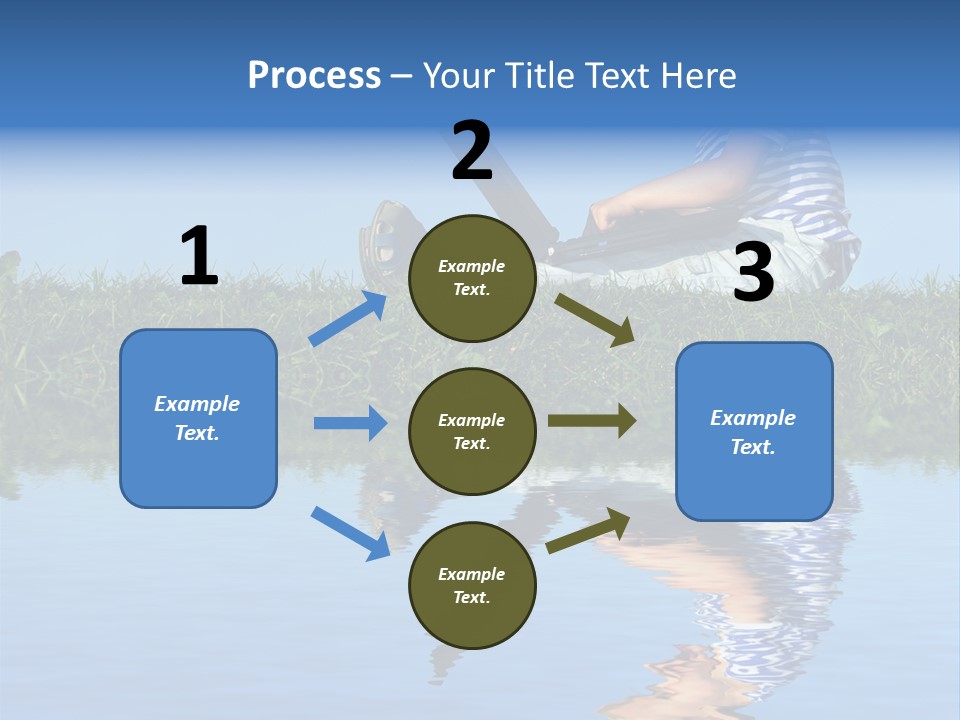 Process – Your Title Text Here

1

Example Text.

2

Example Text.

Example Text.

Example Text.

3

Example Text.